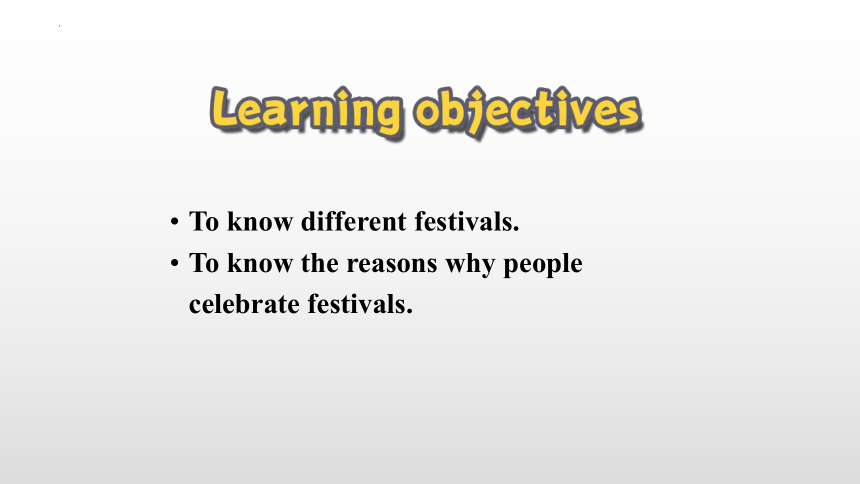 Learning objectives

• To know different festivals.
• To know the reasons why people celebrate festivals.